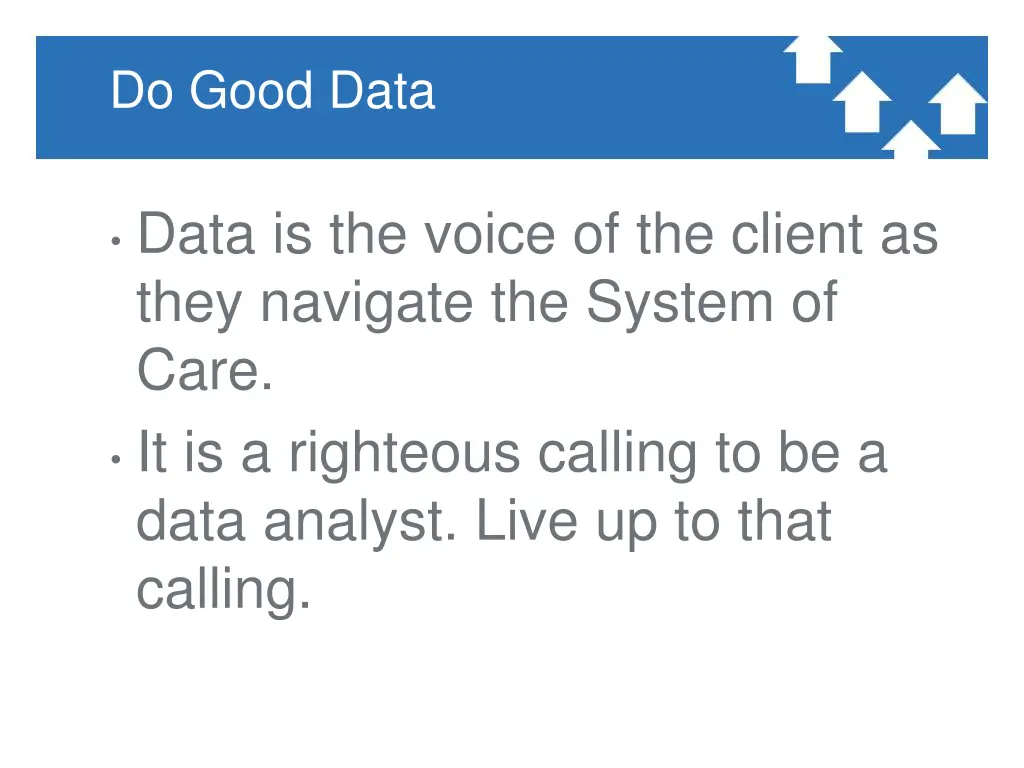 Do Good Data

• Data is the voice of the client as they navigate the System of Care.

• It is a righteous calling to be a data analyst. Live up to that calling.